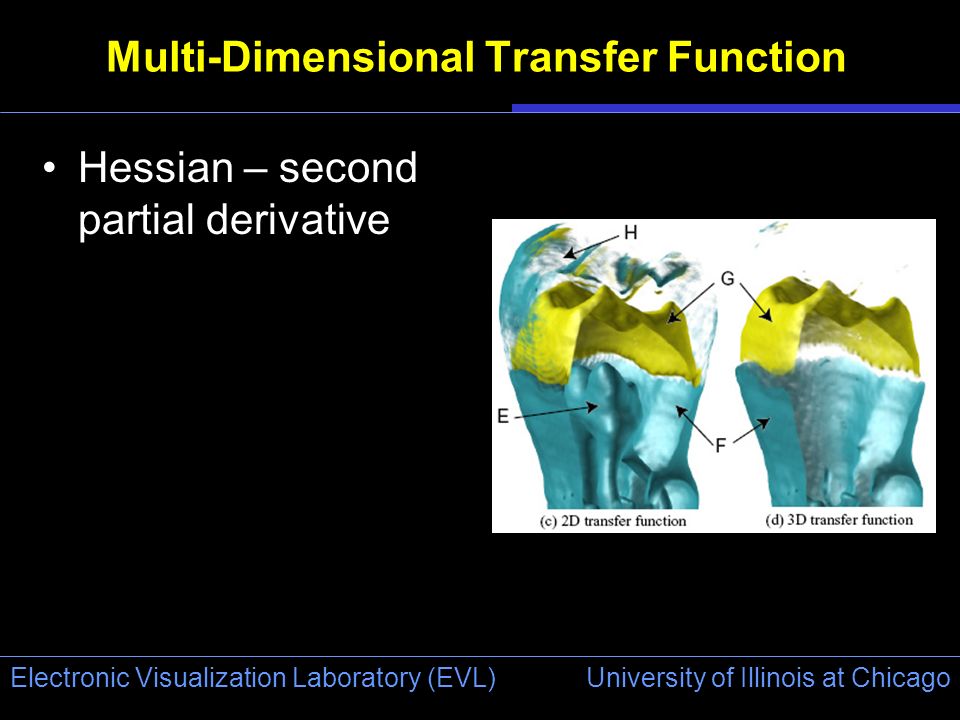 Multi-Dimensional Transfer Function

• Hessian – second partial derivative

H

G

E

F

(c) 2D transfer function

(d) 3D transfer function

Electronic Visualization Laboratory (EVL)

University of Illinois at Chicago